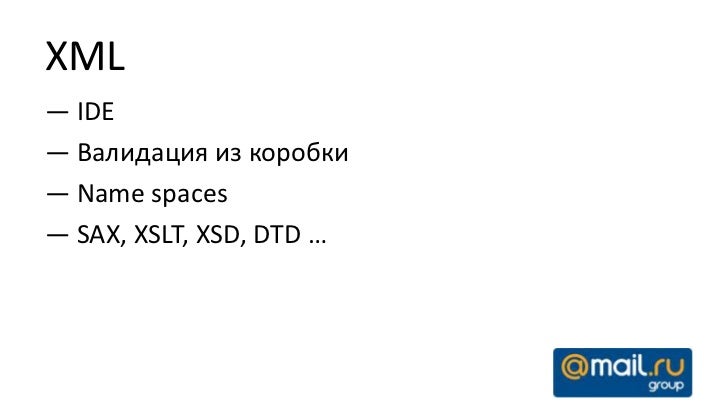 XML

— IDE

— Валидация из коробки

— Name spaces

— SAX, XSLT, XSD, DTD …

@mail.ru group